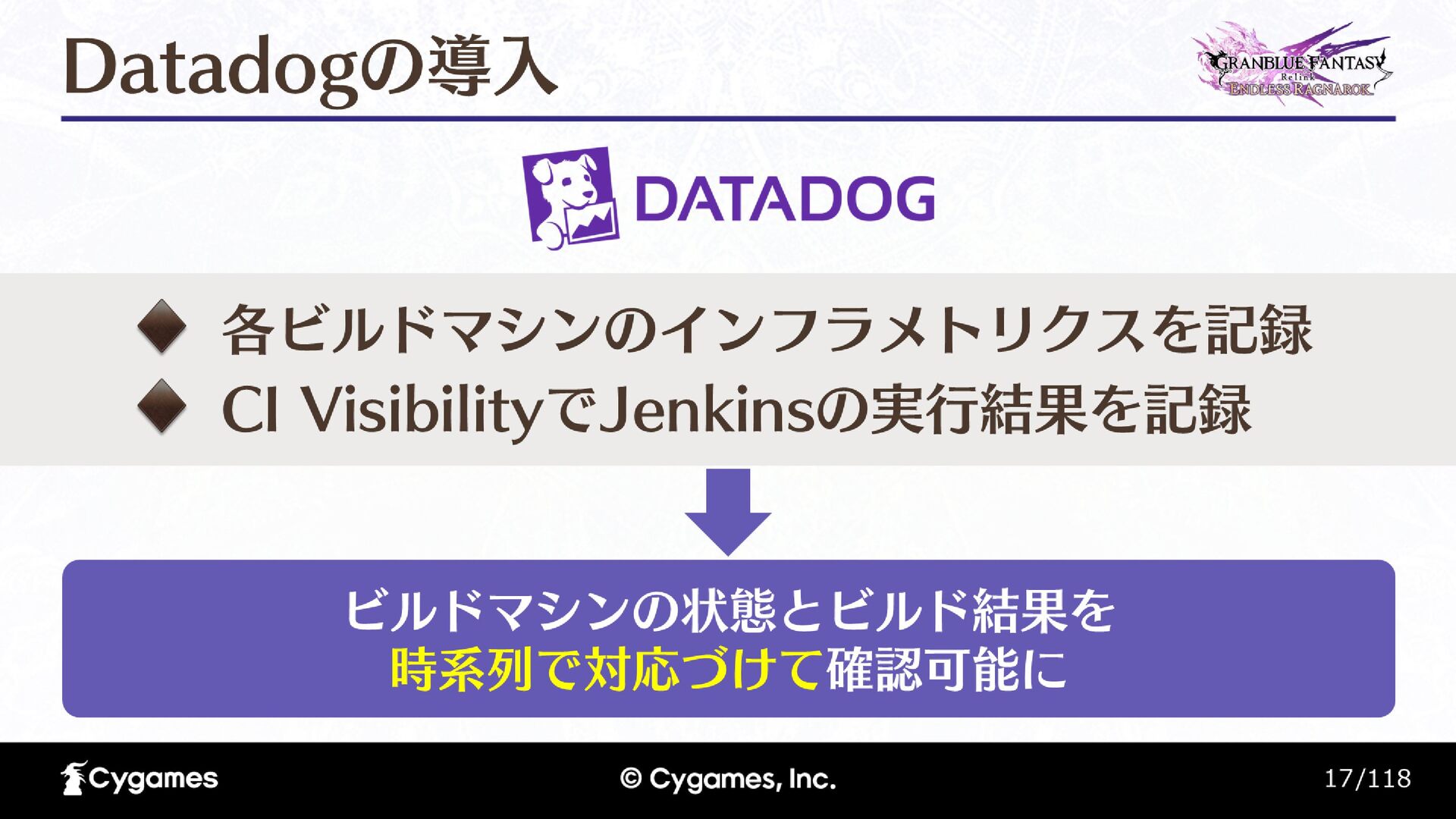 Datadogの導入

GRANBLUE FANTASY Relink ENDLESS RAGNAROK

DATADOG

◆ 各ビルドマシンのインフラメトリクスを記録
◆ CI VisibilityでJenkinsの実行結果を記録

ビルドマシンの状態とビルド結果を
時系列で対応づけて確認可能に

Cygames

© Cygames, Inc.

17/118